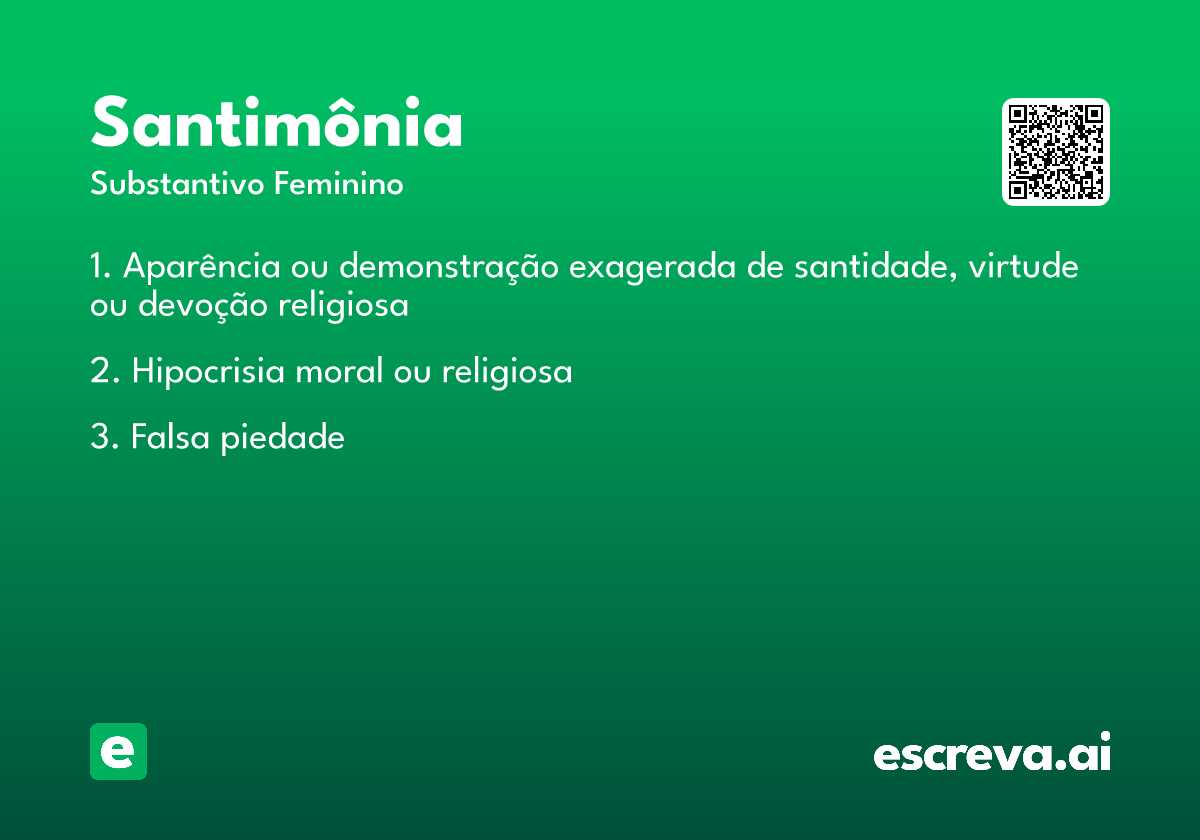 Santimônia

Substantivo Feminino

1. Aparência ou demonstração exagerada de santidade, virtude ou devoção religiosa

2. Hipocrisia moral ou religiosa

3. Falsa piedade

e

escreva.ai